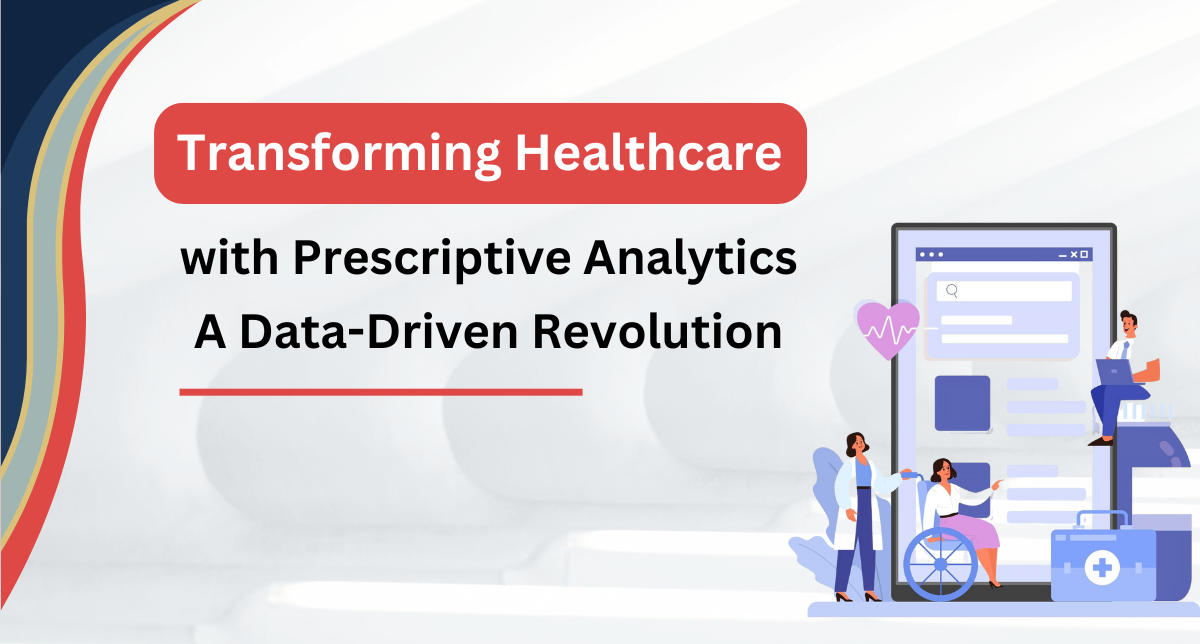 Transforming Healthcare

with Prescriptive Analytics
A Data-Driven Revolution